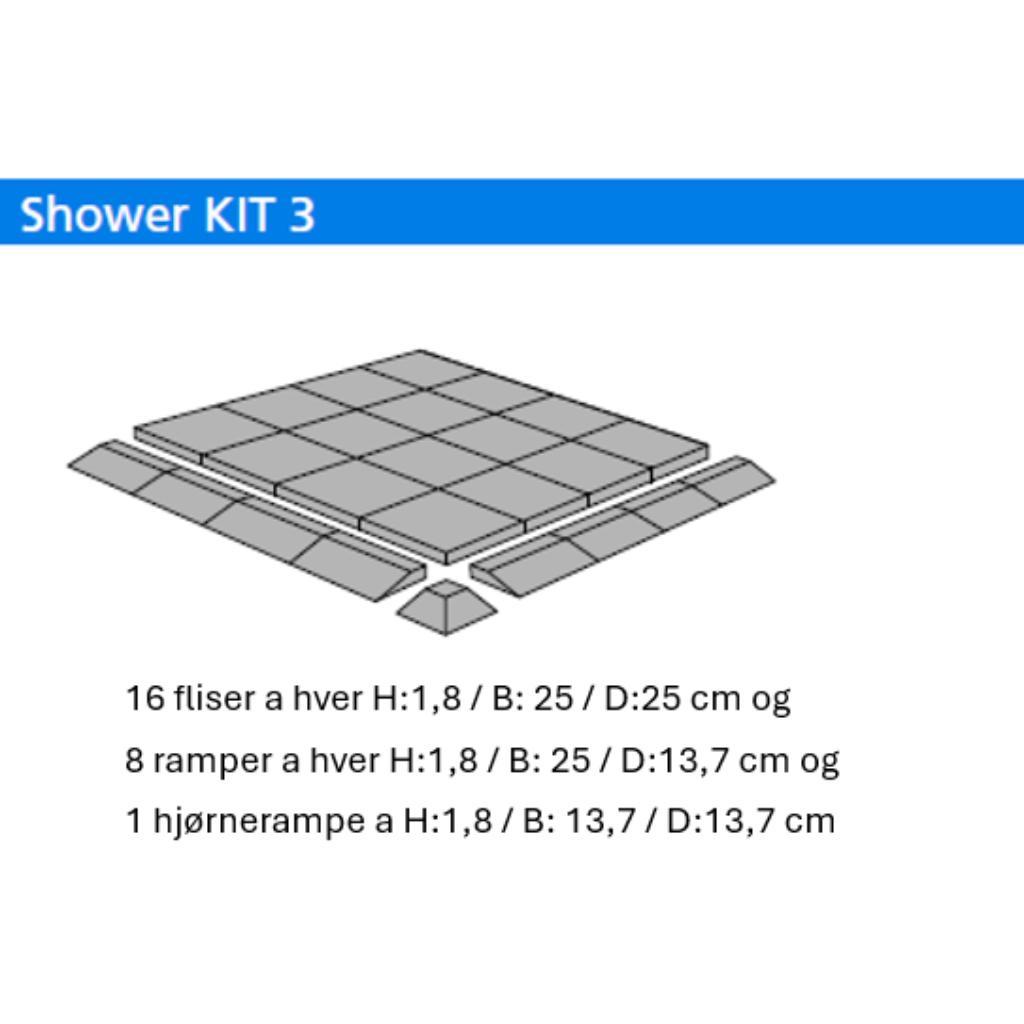 Shower KIT 3

16 fliser a hver H:1,8 / B: 25 / D:25 cm og

8 ramper a hver H:1,8 / B: 25 / D:13,7 cm og

1 hjørnerampe a H:1,8 / B: 13,7 / D:13,7 cm